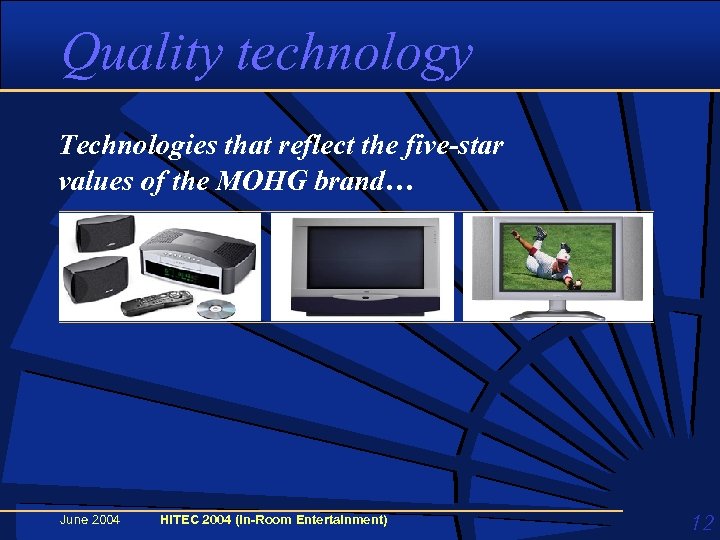 Quality technology

Technologies that reflect the five-star values of the MOHG brand…

June 2004 HITEC 2004 (In-Room Entertainment) 12